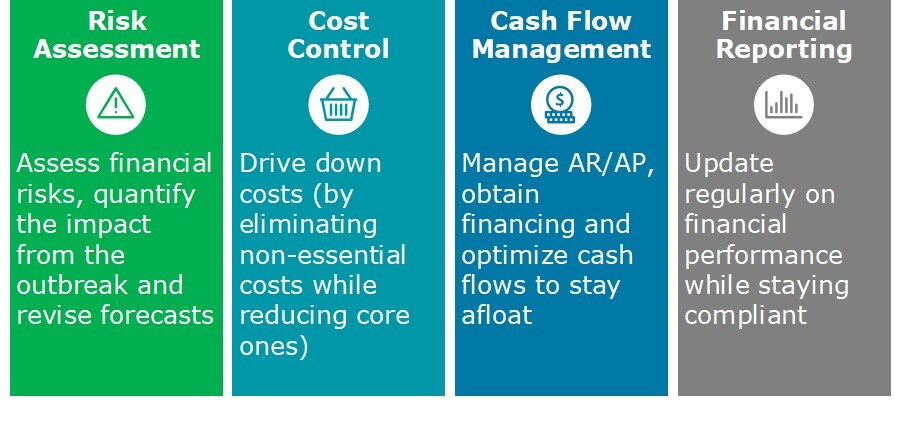 Risk Assessment

Assess financial risks, quantify the impact from the outbreak and revise forecasts

Cost Control

Drive down costs (by eliminating non-essential costs while reducing core ones)

Cash Flow Management

Manage AR/AP, obtain financing and optimize cash flows to stay afloat

Financial Reporting

Update regularly on financial performance while staying compliant